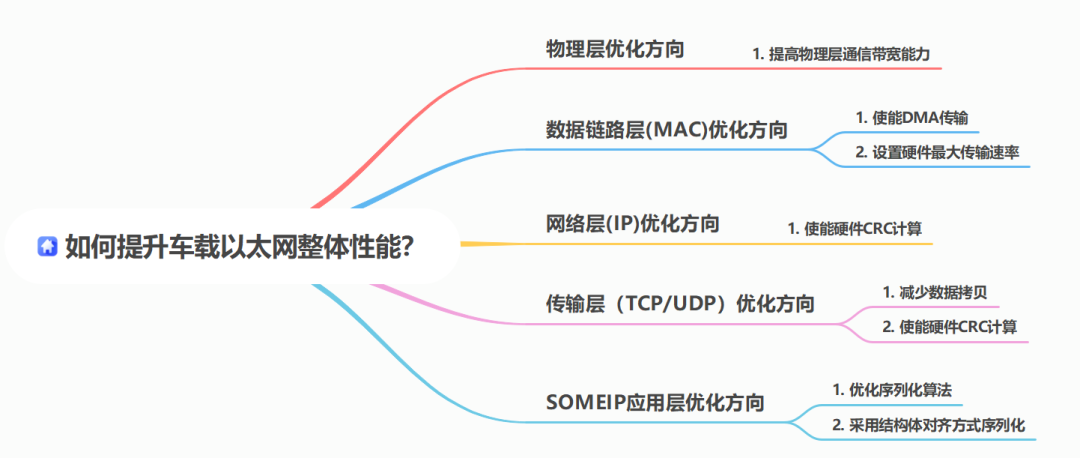 如何提升车载以太网整体性能?

物理层优化方向

1. 提高物理层通信带宽能力

数据链路层(MAC)优化方向

1. 使能DMA传输

2. 设置硬件最大传输速率

网络层(IP)优化方向

1. 使能硬件CRC计算

传输层（TCP/UDP）优化方向

1. 减少数据拷贝

2. 使能硬件CRC计算

SOMEIP应用层优化方向

1. 优化序列化算法

2. 采用结构体对齐方式序列化